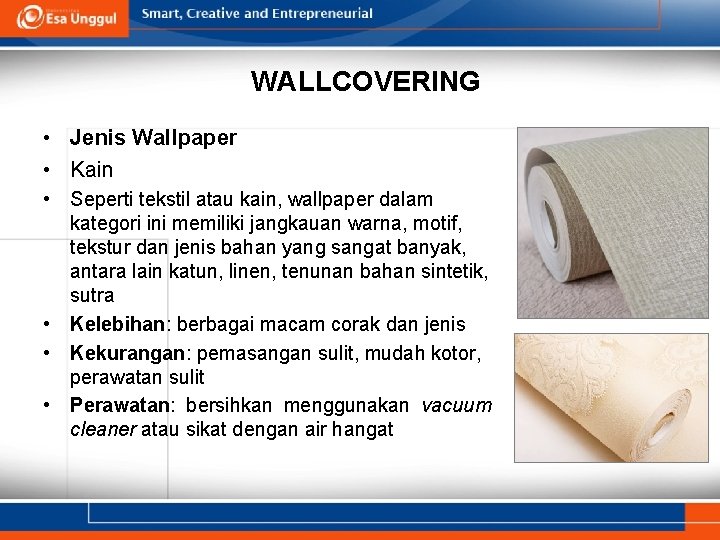 Esa Unggul
Smart, Creative and Entrepreneurial

WALLCOVERING

• Jenis Wallpaper
• Kain
• Seperti tekstil atau kain, wallpaper dalam kategori ini memiliki jangkauan warna, motif, tekstur dan jenis bahan yang sangat banyak, antara lain katun, linen, tenunan bahan sintetik, sutra
• Kelebihan: berbagai macam corak dan jenis
• Kekurangan: pemasangan sulit, mudah kotor, perawatan sulit
• Perawatan: bersihkan menggunakan vacuum cleaner atau sikat dengan air hangat